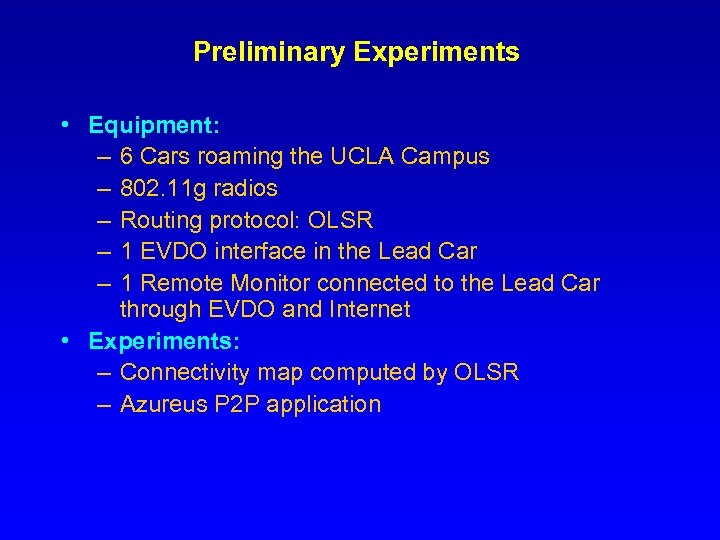 Preliminary Experiments

• Equipment:
– 6 Cars roaming the UCLA Campus
– 802.11g radios
– Routing protocol: OLSR
– 1 EVDO interface in the Lead Car
– 1 Remote Monitor connected to the Lead Car through EVDO and Internet
• Experiments:
– Connectivity map computed by OLSR
– Azureus P2P application